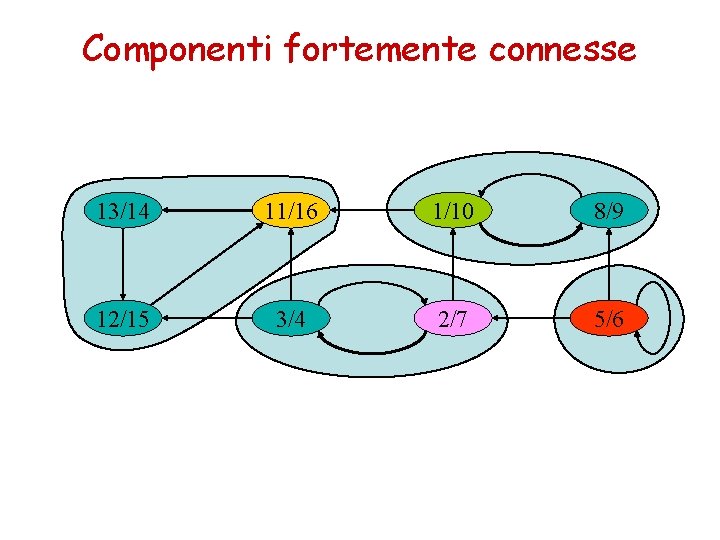 Componenti fortemente connesse

13/14
11/16
1/10
8/9
12/15
3/4
2/7
5/6